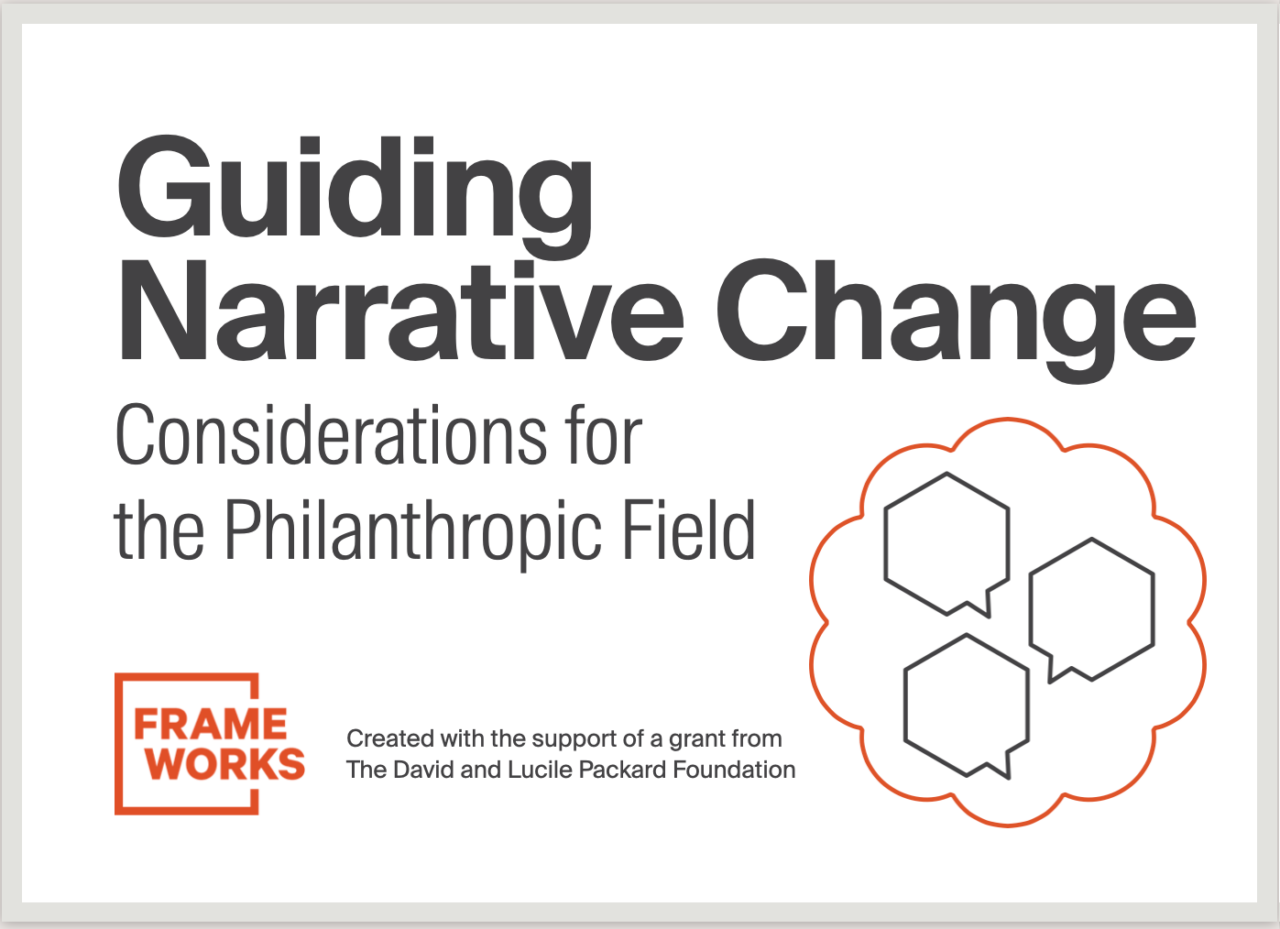 Guiding Narrative Change

Considerations for the Philanthropic Field

FRAME WORKS

Created with the support of a grant from The David and Lucile Packard Foundation